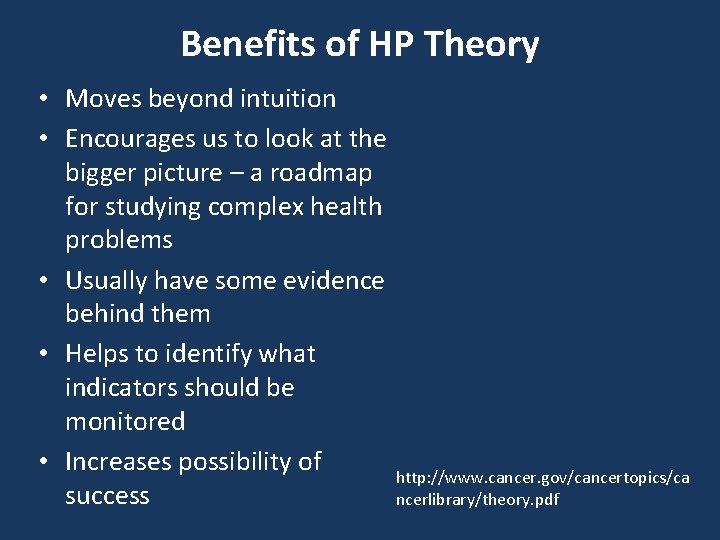 Benefits of HP Theory

• Moves beyond intuition
• Encourages us to look at the bigger picture – a roadmap for studying complex health problems
• Usually have some evidence behind them
• Helps to identify what indicators should be monitored
• Increases possibility of success

http://www.cancer.gov/cancertopics/cancerlibrary/theory.pdf